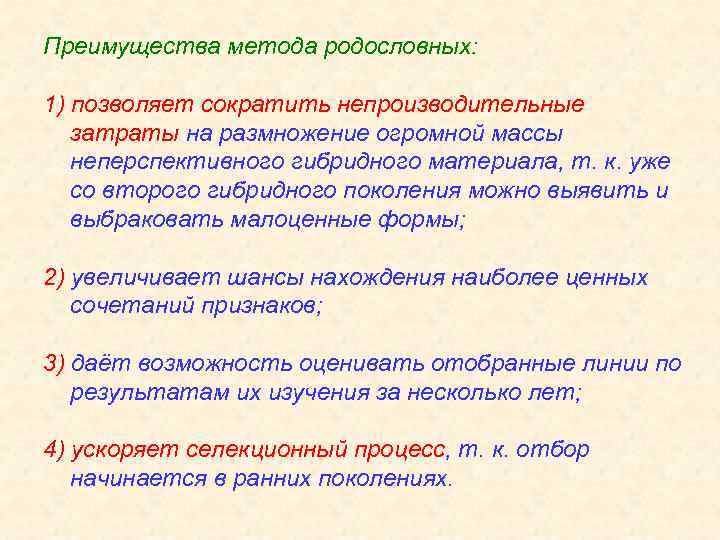 Преимущества метода родословных:

1) позволяет сократить непроизводительные затраты на размножение огромной массы неперспективного гибридного материала, т. к. уже со второго гибридного поколения можно выявить и выбраковать малоценные формы;

2) увеличивает шансы нахождения наиболее ценных сочетаний признаков;

3) даёт возможность оценивать отобранные линии по результатам их изучения за несколько лет;

4) ускоряет селекционный процесс, т. к. отбор начинается в ранних поколениях.